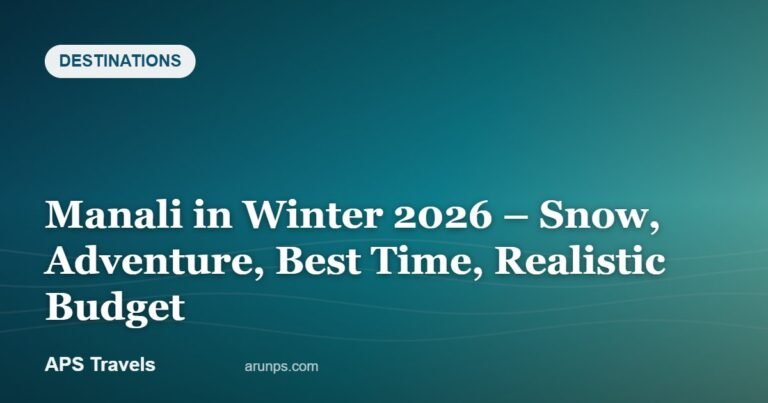 DESTINATIONS

Manali in Winter 2026 – Snow, Adventure, Best Time, Realistic Budget

APS Travels

arunps.com